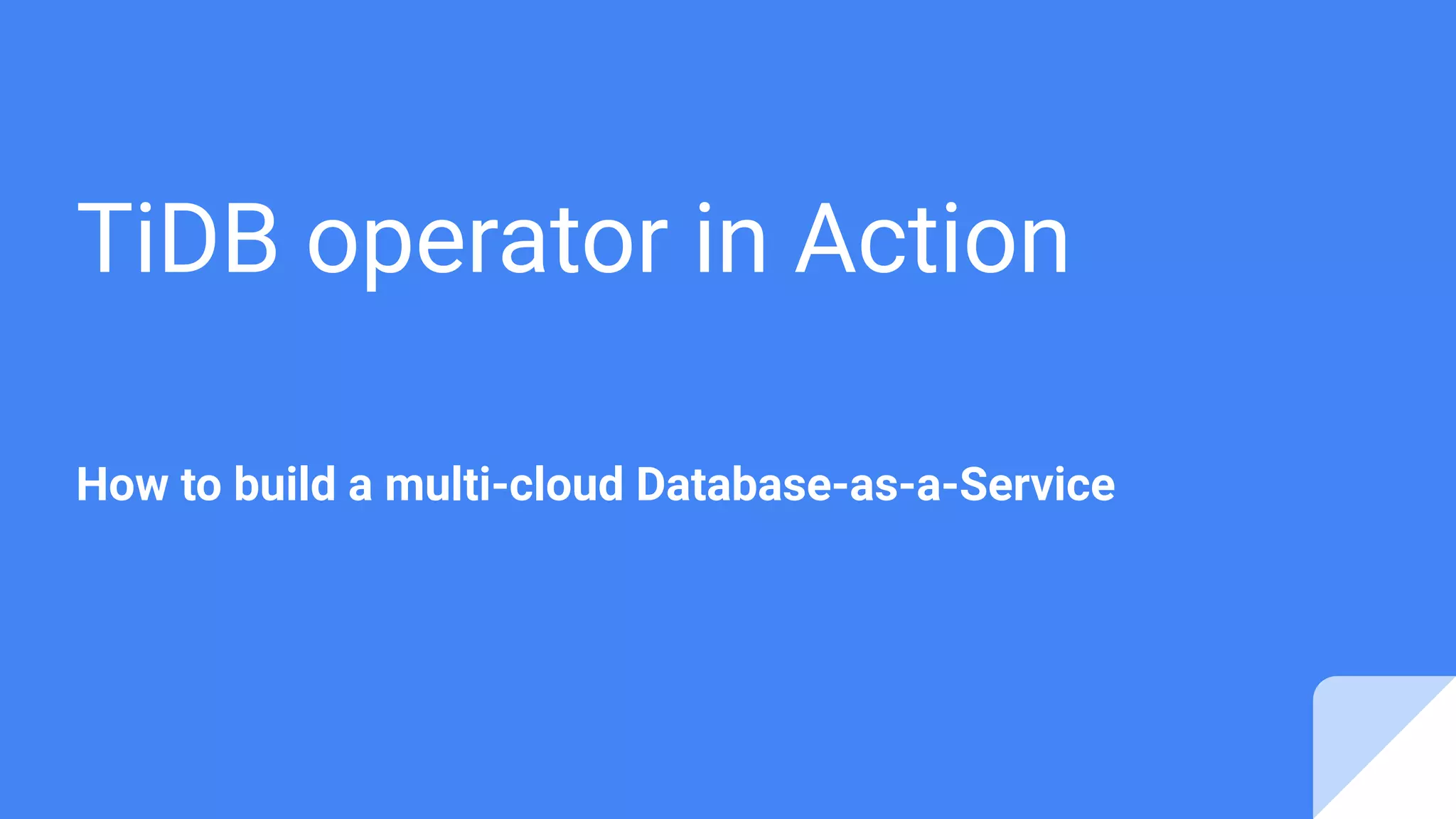 TiDB operator in Action

How to build a multi-cloud Database-as-a-Service